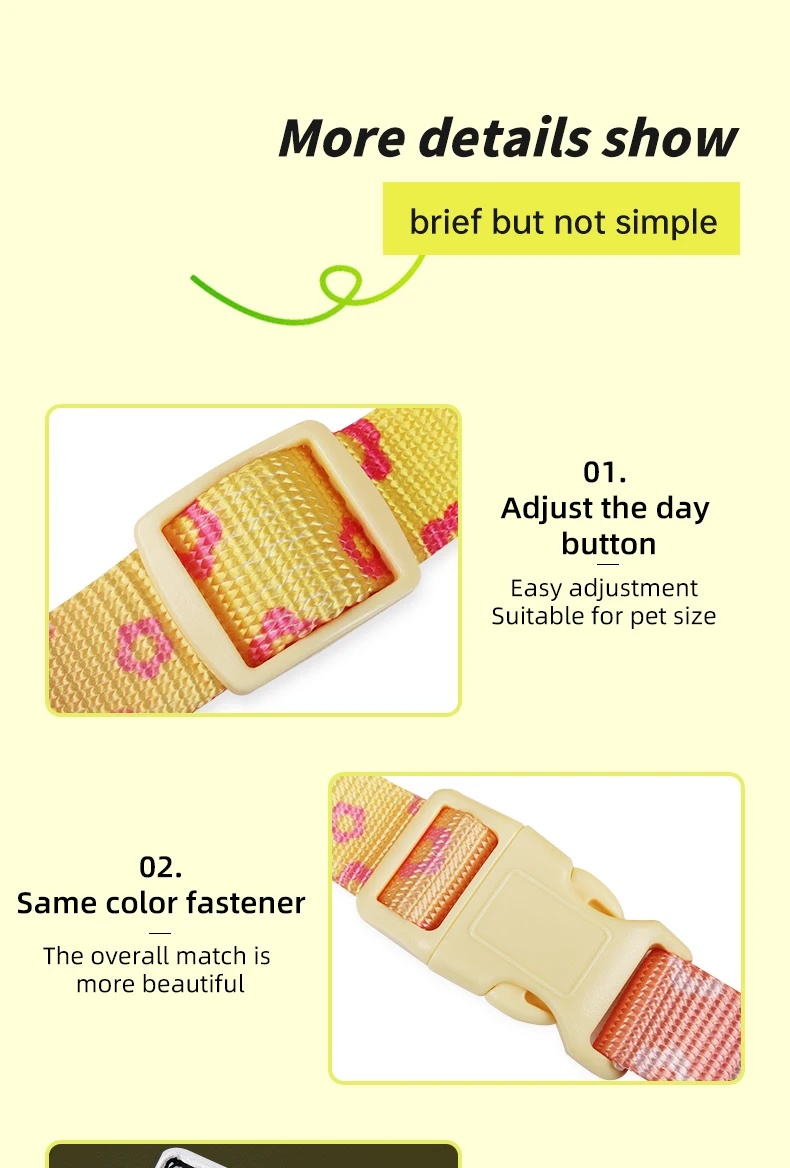 More details show

brief but not simple

01.
Adjust the day button

Easy adjustment
Suitable for pet size

02.
Same color fastener

The overall match is more beautiful